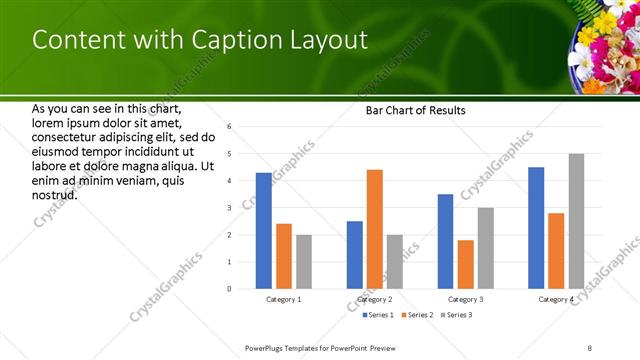 Content with Caption Layout

As you can see in this chart, lorem ipsum dolor sit amet, consectetur adipiscing elit, sed do eiusmod tempor incididunt ut labore et dolore magna aliqua. Ut enim ad minim veniam, quis nostrud.

Bar Chart of Results

6
5
4
3
2
1
0

Category 1
Category 2
Category 3
Category 4

Series 1 Series 2 Series 3

CrystalGraphics

PowerPlugs Templates for PowerPoint Preview

8